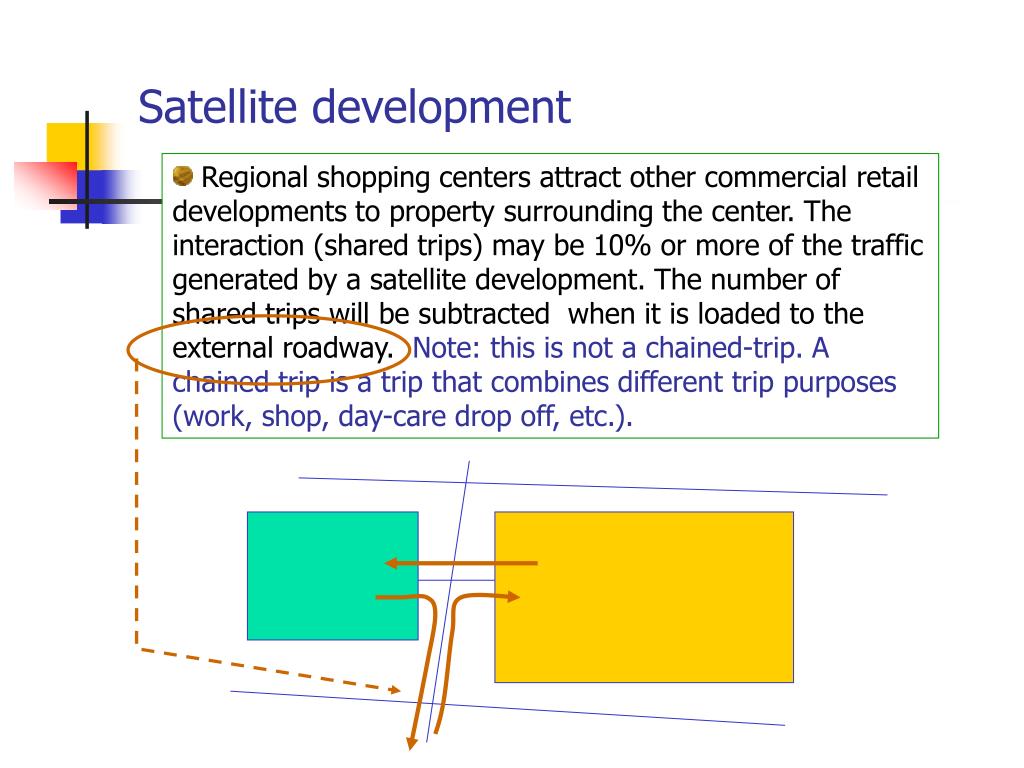 Satellite development

Regional shopping centers attract other commercial retail developments to property surrounding the center. The interaction (shared trips) may be 10% or more of the traffic generated by a satellite development. The number of shared trips will be subtracted when it is loaded to the external roadway. Note: this is not a chained-trip. A chained trip is a trip that combines different trip purposes (work, shop, day-care drop off, etc.).